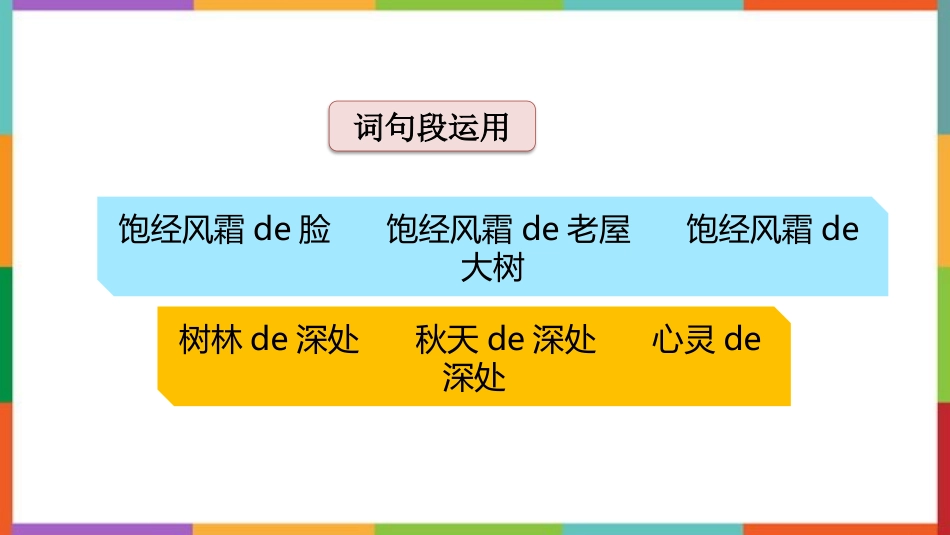 词句段运用

饱经风霜 de 脸　　饱经风霜 de 老屋　　饱经风霜 de 大树

树林 de 深处　　秋天 de 深处　　心灵 de 深处